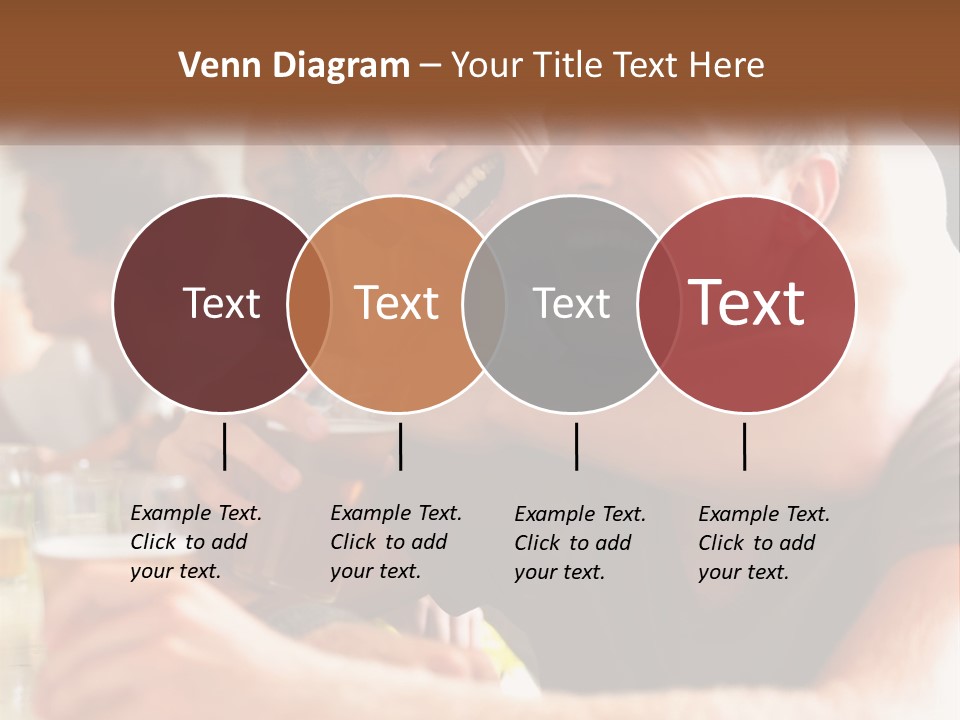 Venn Diagram – Your Title Text Here

Text

Text

Text

Text

Example Text. Click to add your text.

Example Text. Click to add your text.

Example Text. Click to add your text.

Example Text. Click to add your text.